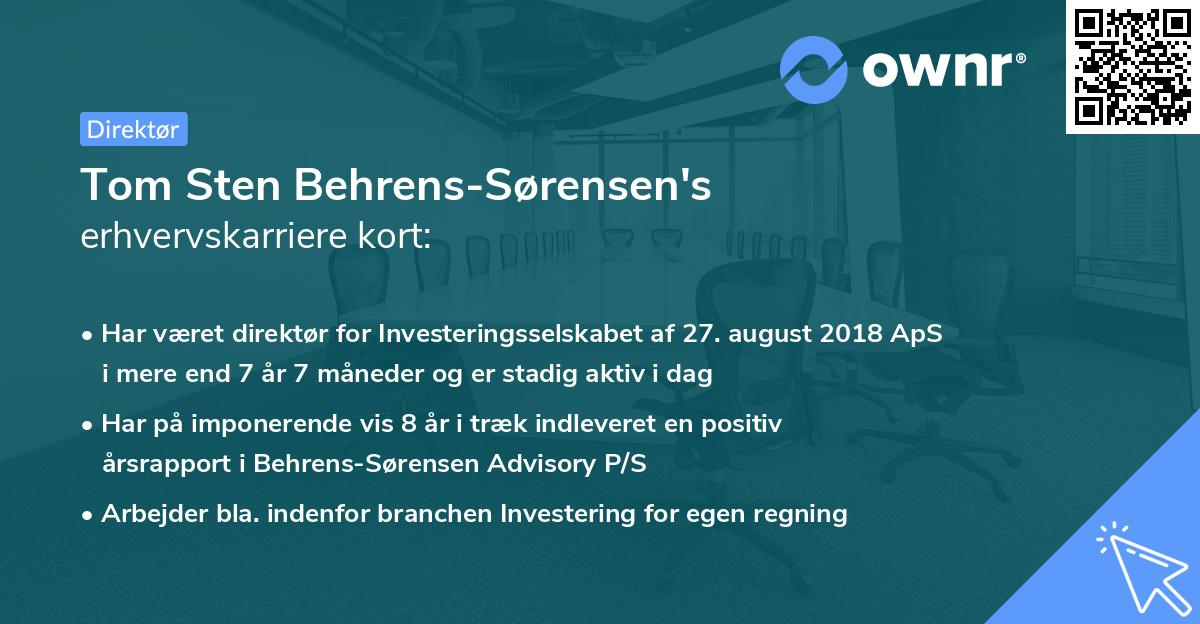 ownr®

Direktør

Tom Sten Behrens-Sørensen's erhvervskarriere kort:

• Har været direktør for Investeringsselskabet af 27. august 2018 ApS i mere end 7 år 7 måneder og er stadig aktiv i dag

• Har på imponerende vis 8 år i træk indleveret en positiv årsrapport i Behrens-Sørensen Advisory P/S

• Arbejder bla. indenfor branchen Investering for egen regning